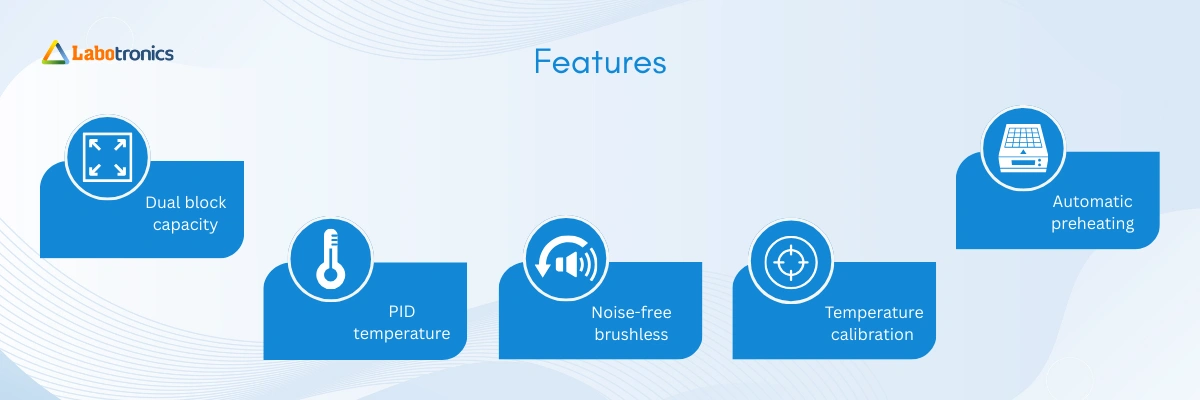 Labotronics

Features

Dual block capacity

PID temperature

Noise-free brushless

Temperature calibration

Automatic preheating